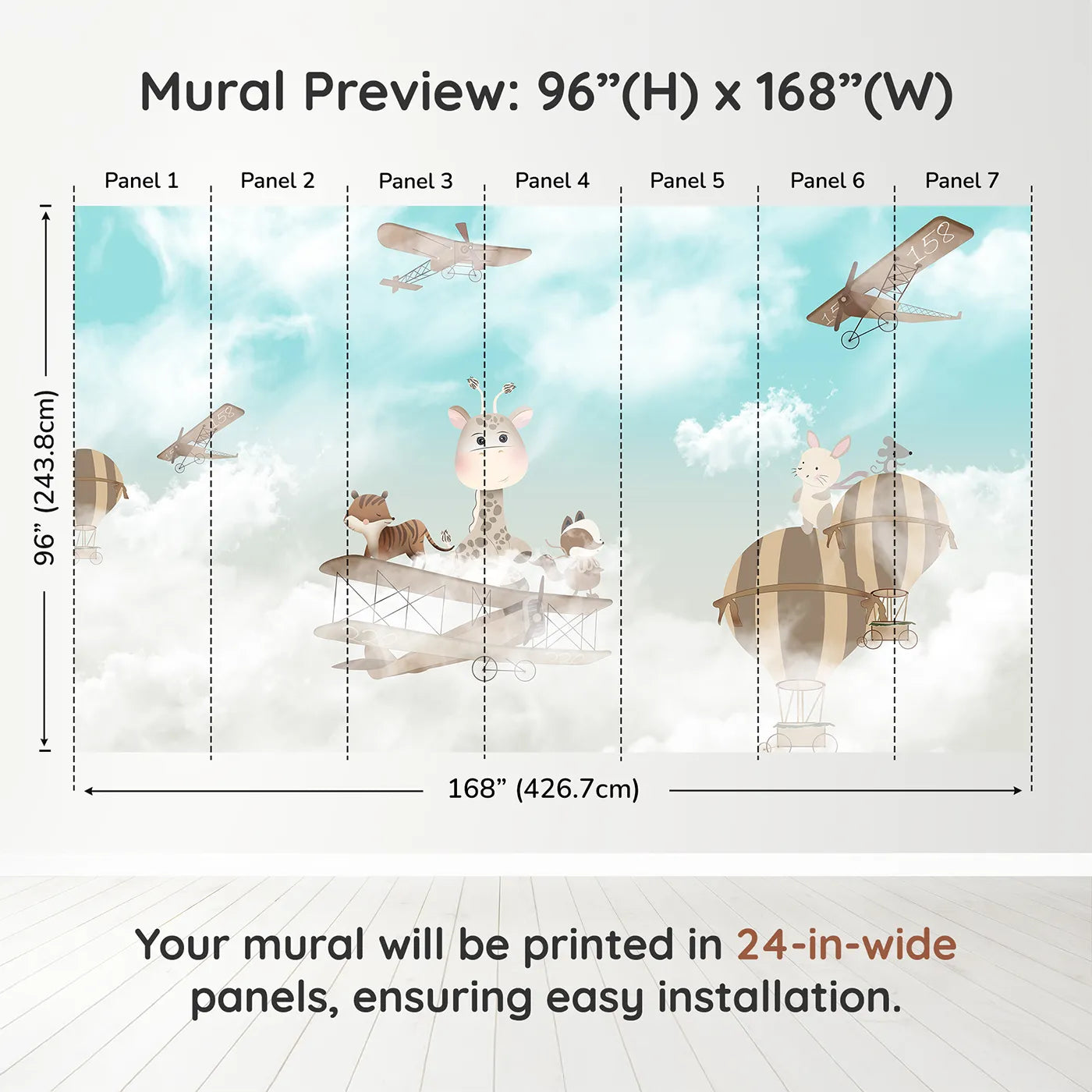 Mural Preview: 96”(H) x 168”(W)

Panel 1 Panel 2 Panel 3 Panel 4 Panel 5 Panel 6 Panel 7

96” (243.8cm)

158

158

168” (426.7cm)

Your mural will be printed in 24-in-wide panels, ensuring easy installation.